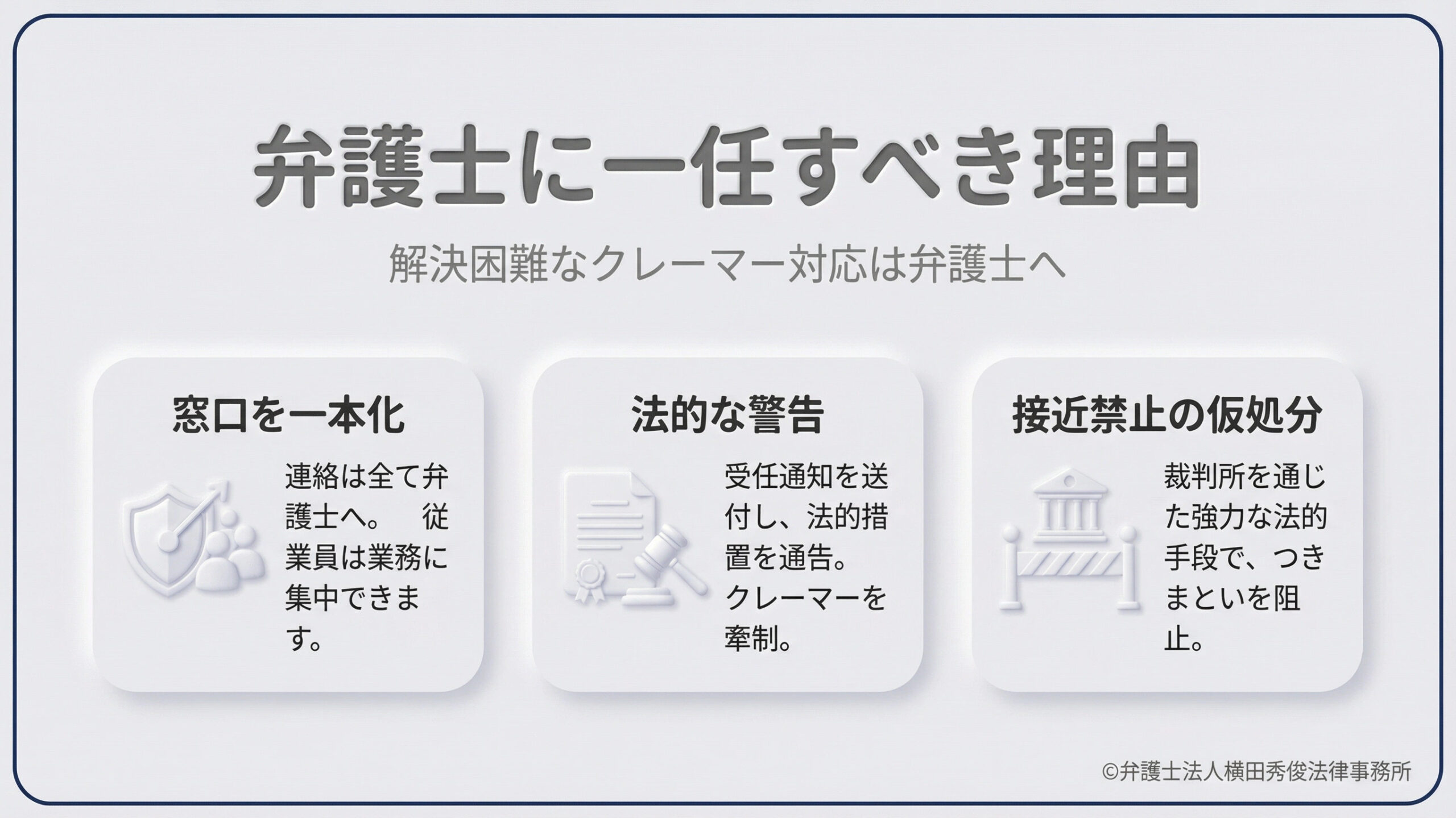 弁護士に一任すべき理由

解決困難なクレーマー対応は弁護士へ

窓口を一本化

連絡は全て弁護士へ。 従業員は業務に集中できます。

法的な警告

受任通知を送付し、法的措置を通告。クレーマーを牽制。

接近禁止の仮処分

裁判所を通じた強力な法的手段で、つきまといを阻止。

©弁護士法人横田秀俊法律事務所